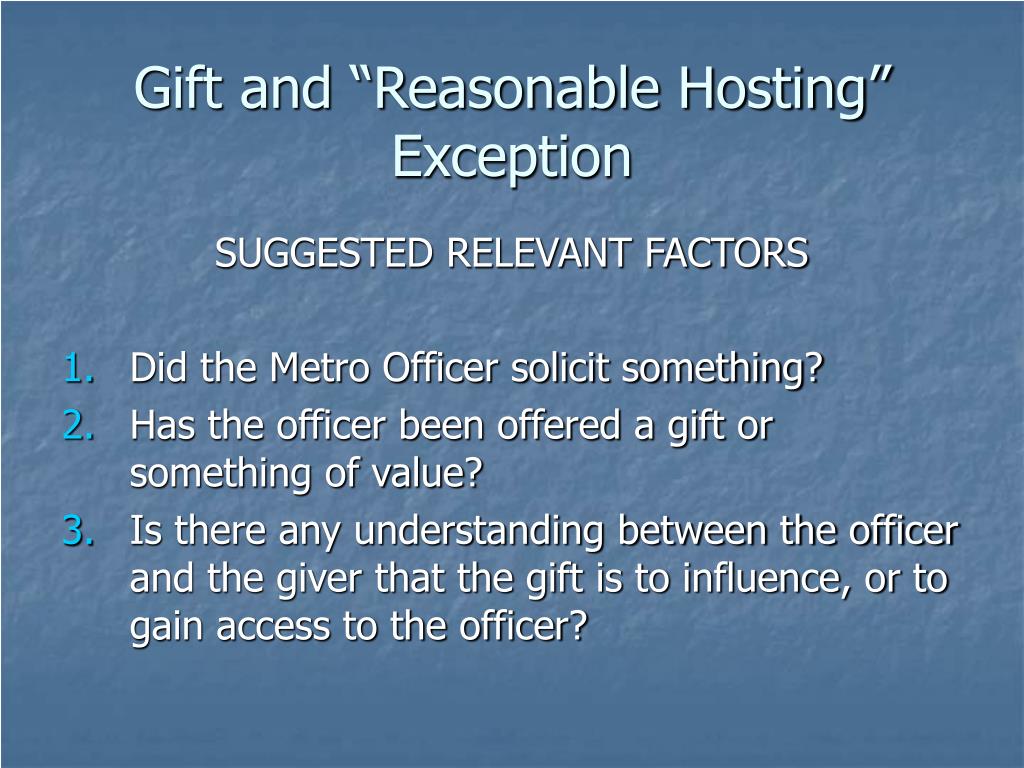 Gift and “Reasonable Hosting” Exception

SUGGESTED RELEVANT FACTORS

1. Did the Metro Officer solicit something?
2. Has the officer been offered a gift or something of value?
3. Is there any understanding between the officer and the giver that the gift is to influence, or to gain access to the officer?